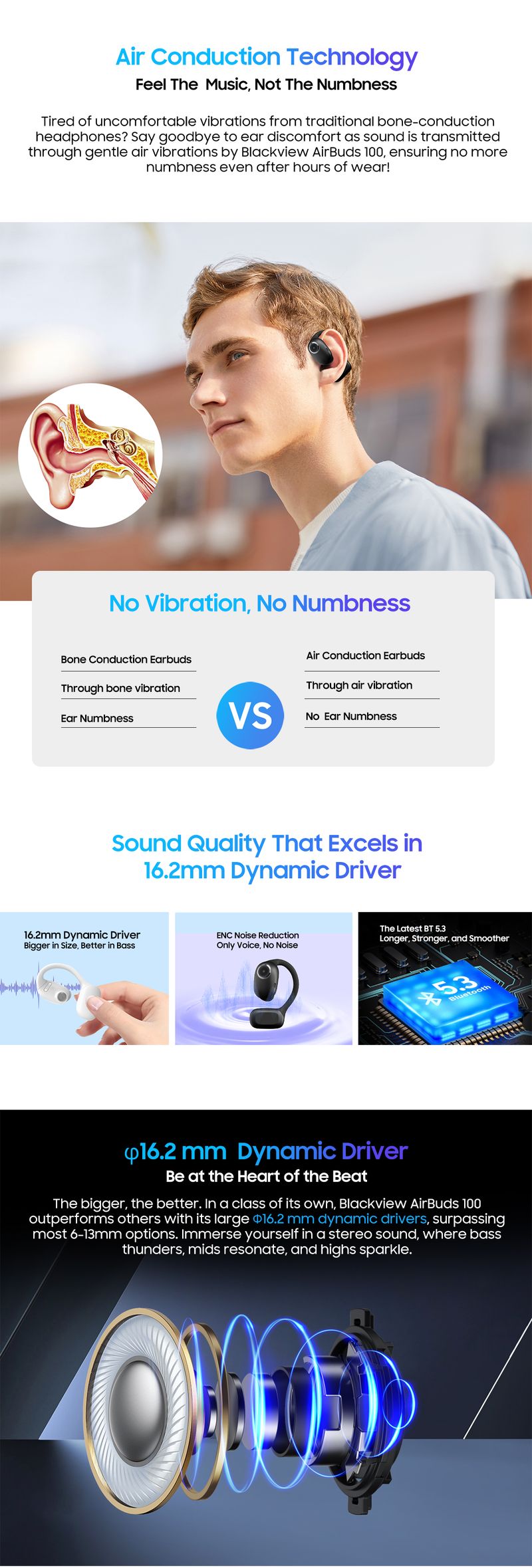 Air Conduction Technology
Feel The Music, Not The Numbness

Tired of uncomfortable vibrations from traditional bone-conduction headphones? Say goodbye to ear discomfort as sound is transmitted through gentle air vibrations by Blackview AirBuds 100, ensuring no more numbness even after hours of wear!

No Vibration, No Numbness

Bone Conduction Earbuds
Through bone vibration
Ear Numbness

VS

Air Conduction Earbuds
Through air vibration
No Ear Numbness

Sound Quality That Excels in 16.2mm Dynamic Driver

16.2mm Dynamic Driver
Bigger in Size, Better in Bass

ENC Noise Reduction
Only Voice, No Noise

The Latest BT 5.3
Longer, Stronger, and Smoother

5.3
Bluetooth

φ16.2 mm Dynamic Driver
Be at the Heart of the Beat

The bigger, the better. In a class of its own, Blackview AirBuds 100 outperforms others with its large Φ16.2 mm dynamic drivers, surpassing most 6-13mm options. Immerse yourself in a stereo sound, where bass thunders, mids resonate, and highs sparkle.